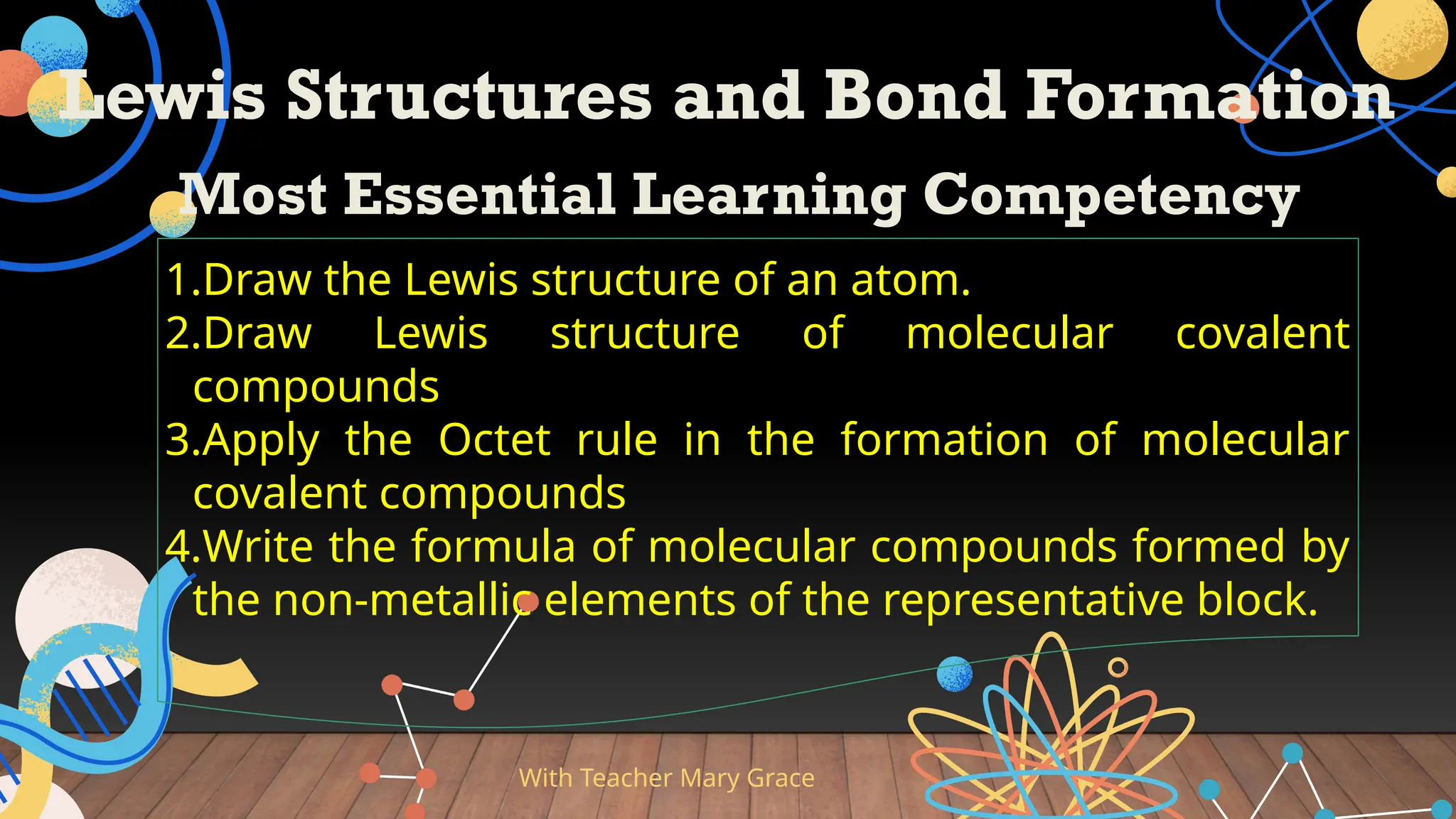 Lewis Structures and Bond Formation

Most Essential Learning Competency

1.Draw the Lewis structure of an atom.
2.Draw Lewis structure of molecular covalent compounds
3.Apply the Octet rule in the formation of molecular covalent compounds
4.Write the formula of molecular compounds formed by the non-metallic elements of the representative block.

With Teacher Mary Grace